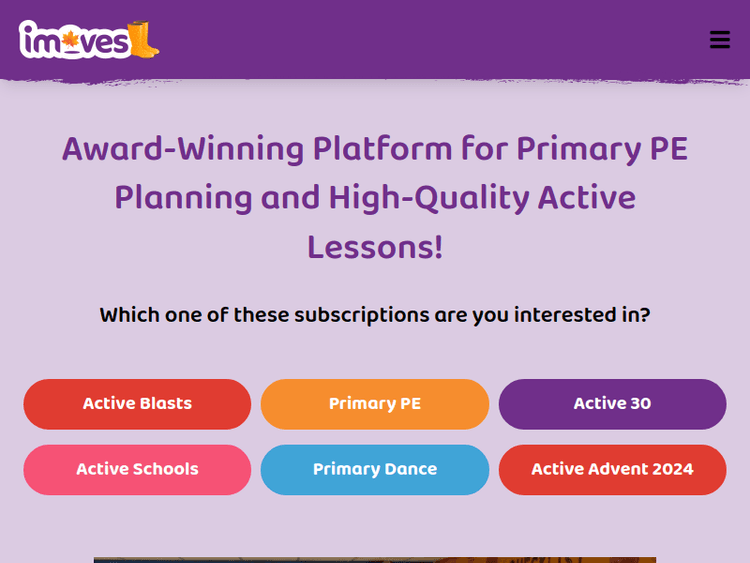 imoves

Award-Winning Platform for Primary PE Planning and High-Quality Active Lessons!

Which one of these subscriptions are you interested in?

Active Blasts

Primary PE

Active 30

Active Schools

Primary Dance

Active Advent 2024